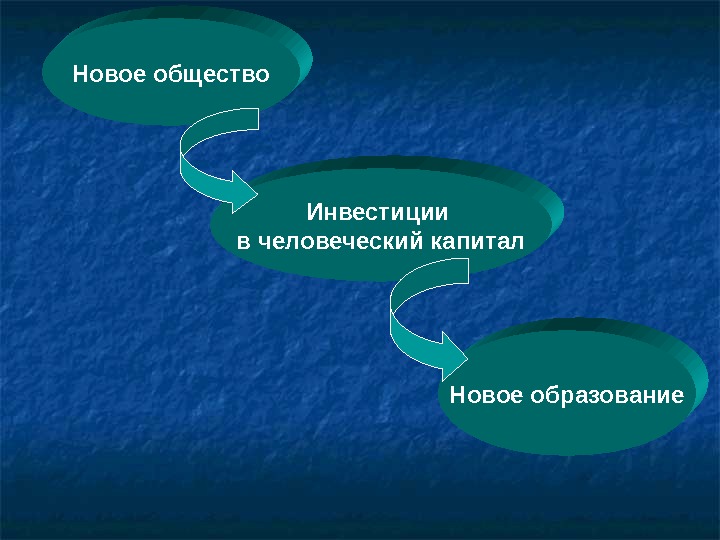 Новое общество

Инвестиции
в человеческий капитал

Новое образование